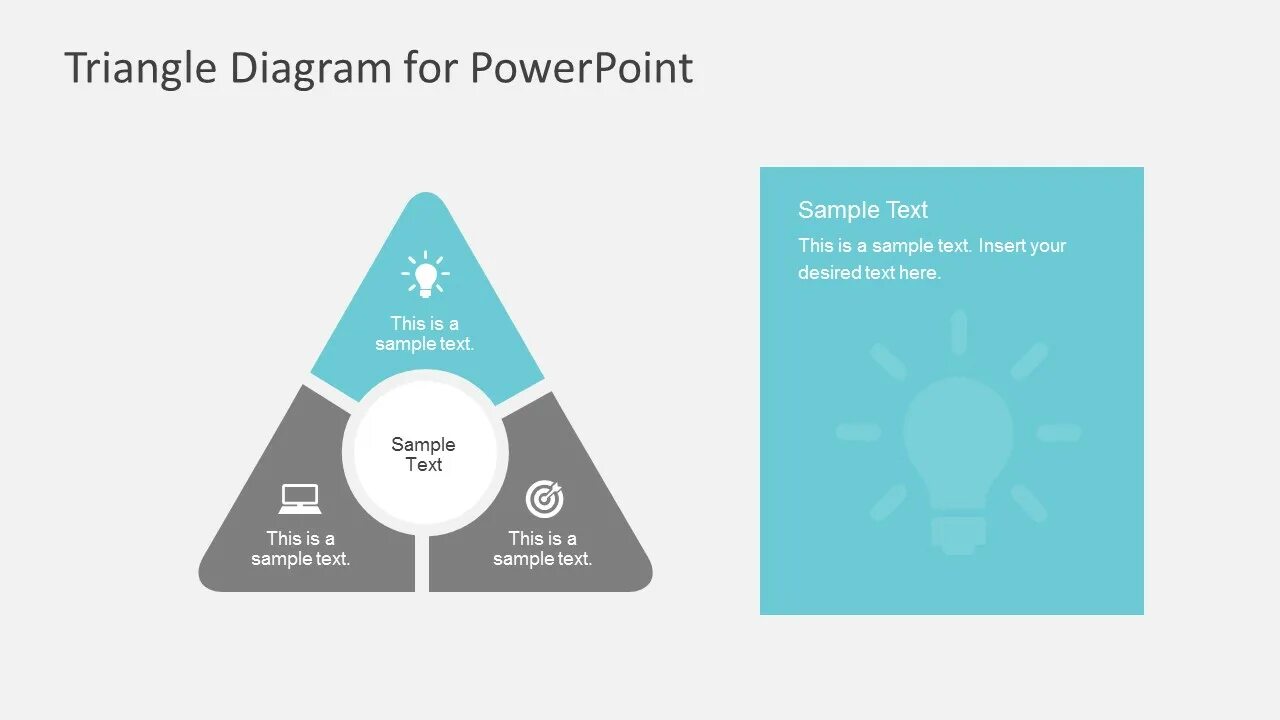 Triangle Diagram for PowerPoint

This is a sample text.

Sample Text

This is a sample text.

This is a sample text.

Sample Text

This is a sample text. Insert your desired text here.